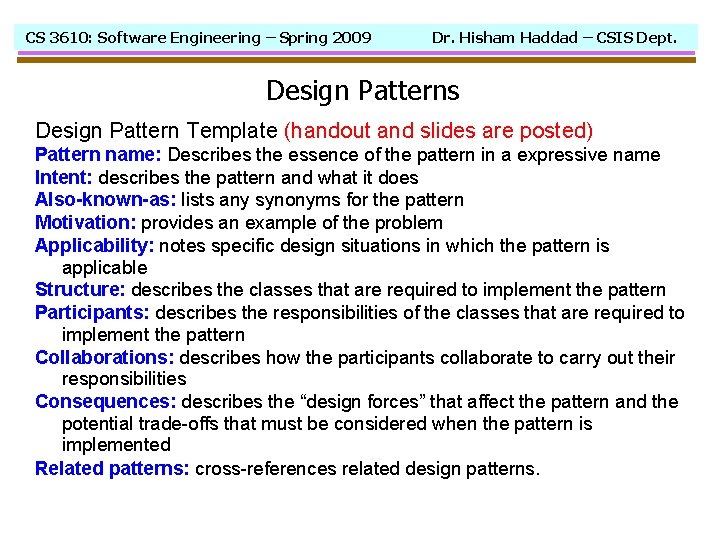 CS 3610: Software Engineering – Spring 2009 Dr. Hisham Haddad – CSIS Dept.

Design Patterns

Design Pattern Template (handout and slides are posted)

Pattern name: Describes the essence of the pattern in a expressive name

Intent: describes the pattern and what it does

Also-known-as: lists any synonyms for the pattern

Motivation: provides an example of the problem

Applicability: notes specific design situations in which the pattern is applicable

Structure: describes the classes that are required to implement the pattern

Participants: describes the responsibilities of the classes that are required to implement the pattern

Collaborations: describes how the participants collaborate to carry out their responsibilities

Consequences: describes the "design forces" that affect the pattern and the potential trade-offs that must be considered when the pattern is implemented

Related patterns: cross-references related design patterns.